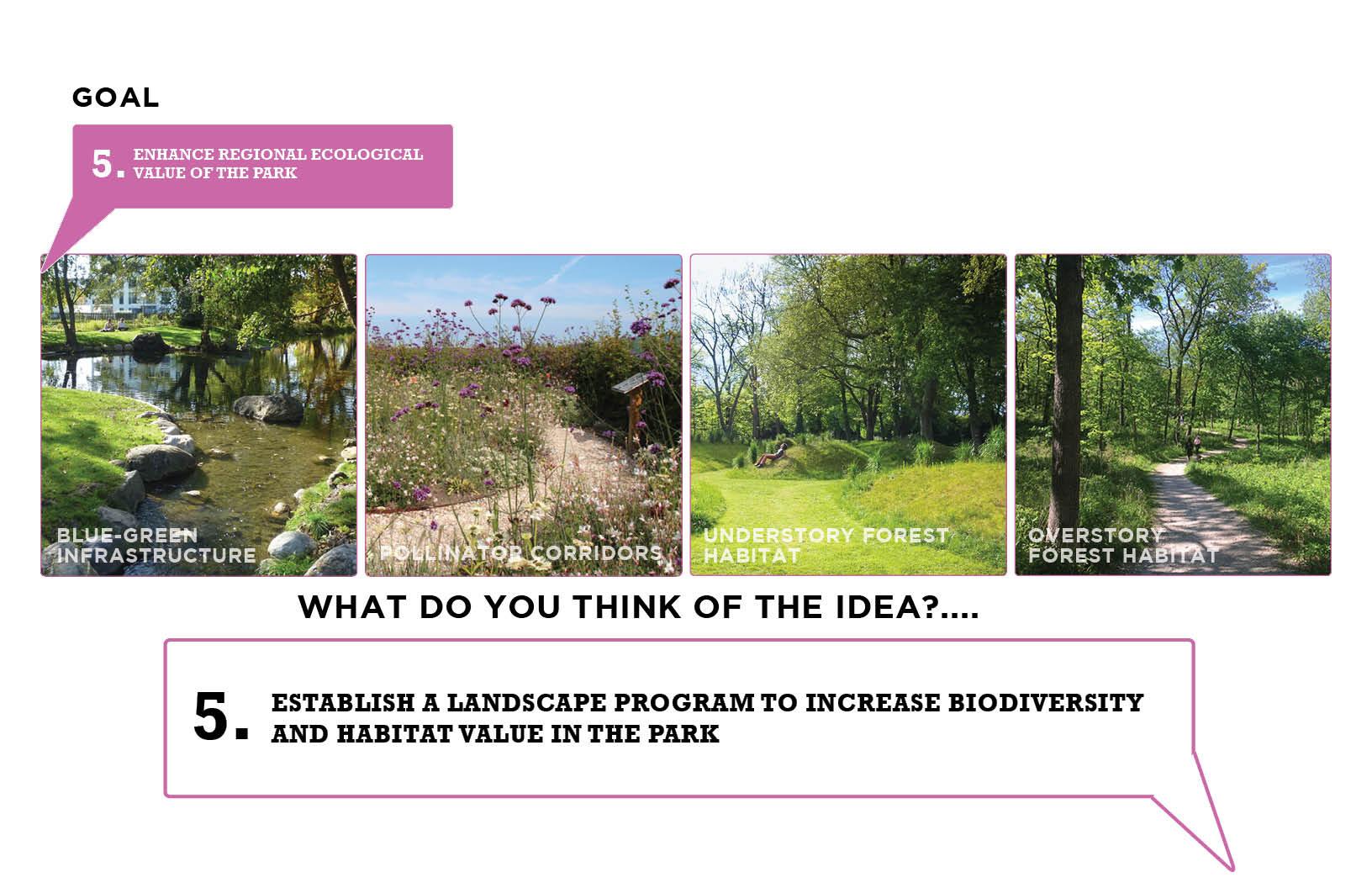 GOAL

5. ENHANCE REGIONAL ECOLOGICAL VALUE OF THE PARK

BLUE-GREEN INFRASTRUCTURE

POLLINATOR CORRIDORS

UNDERSTORY FOREST HABITAT

OVERSTORY FOREST HABITAT

WHAT DO YOU THINK OF THE IDEA?....

5. ESTABLISH A LANDSCAPE PROGRAM TO INCREASE BIODIVERSITY AND HABITAT VALUE IN THE PARK